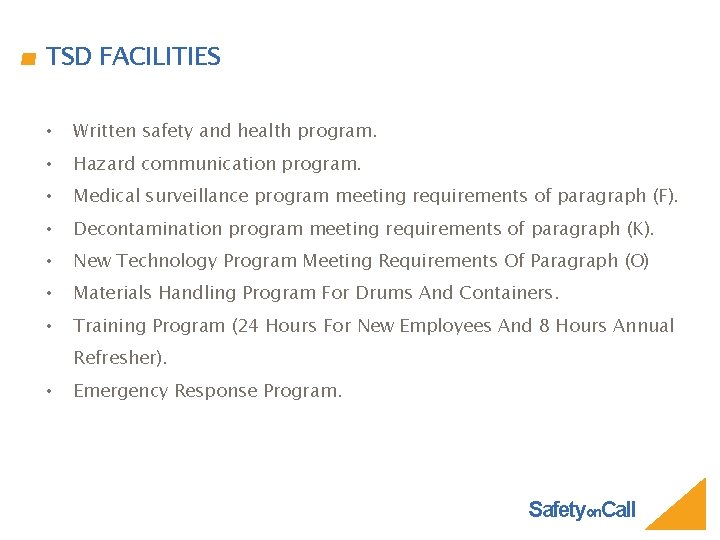 TSD FACILITIES

• Written safety and health program.
• Hazard communication program.
• Medical surveillance program meeting requirements of paragraph (F).
• Decontamination program meeting requirements of paragraph (K).
• New Technology Program Meeting Requirements Of Paragraph (O)
• Materials Handling Program For Drums And Containers.
• Training Program (24 Hours For New Employees And 8 Hours Annual Refresher).
• Emergency Response Program.

SafetyonCall